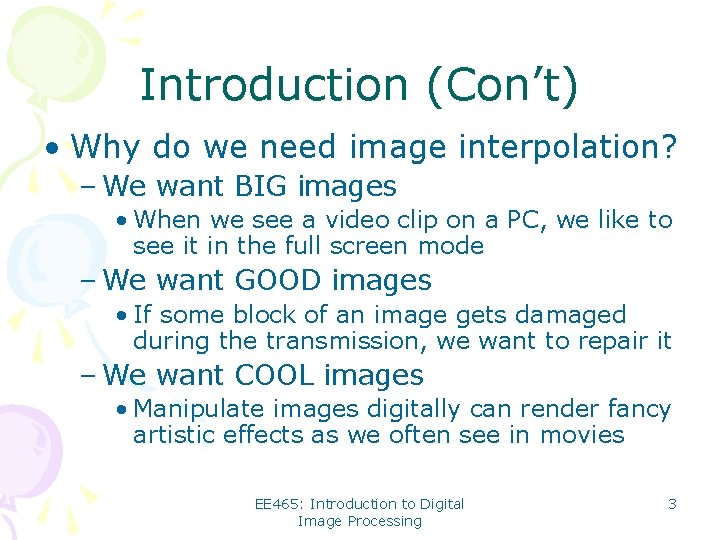 Introduction (Con’t)

• Why do we need image interpolation?
– We want BIG images
• When we see a video clip on a PC, we like to see it in the full screen mode
– We want GOOD images
• If some block of an image gets damaged during the transmission, we want to repair it
– We want COOL images
• Manipulate images digitally can render fancy artistic effects as we often see in movies

EE465: Introduction to Digital Image Processing

3